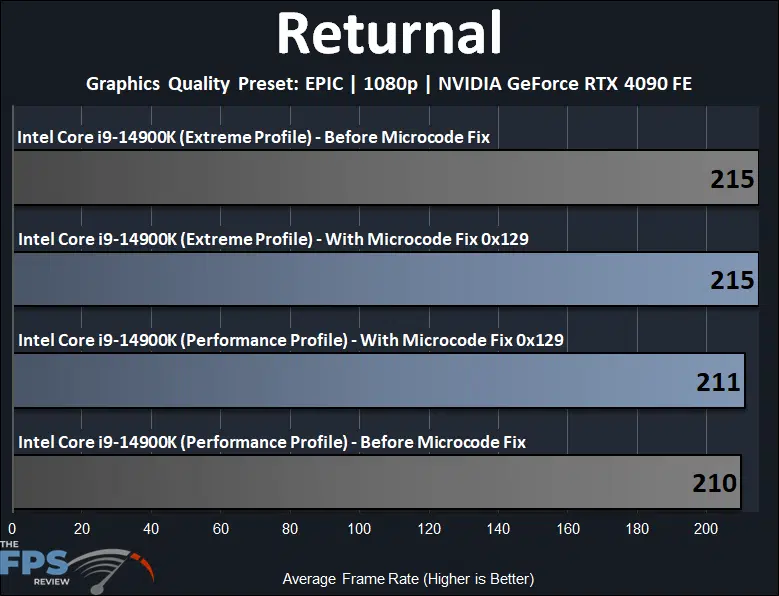 Returnal

Graphics Quality Preset: EPIC | 1080p | NVIDIA GeForce RTX 4090 FE

Intel Core i9-14900K (Extreme Profile) - Before Microcode Fix

215

Intel Core i9-14900K (Extreme Profile) - With Microcode Fix 0x129

215

Intel Core i9-14900K (Performance Profile) - With Microcode Fix 0x129

211

Intel Core i9-14900K (Performance Profile) - Before Microcode Fix

210

0 20 40 60 80 100 120 140 160 180 200

THE FPS REVIEW

Average Frame Rate (Higher is Better)